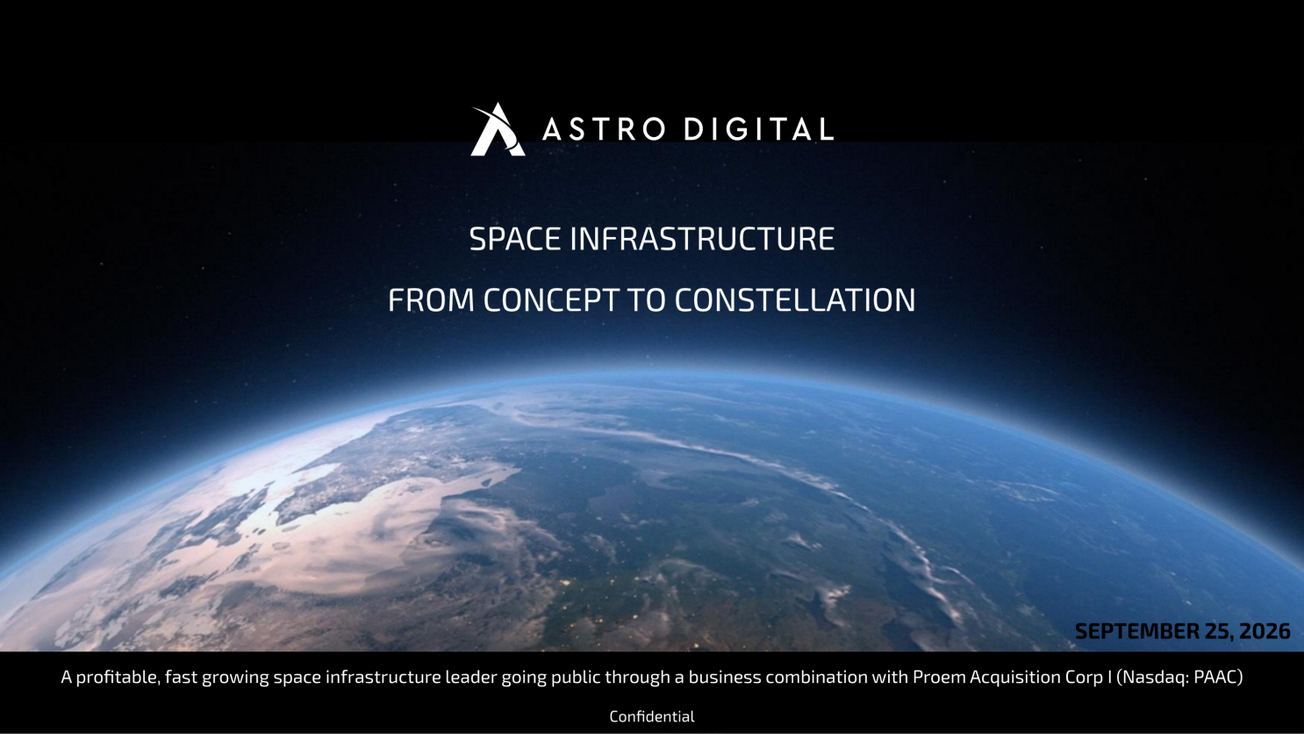 ASTRO DIGITAL

SPACE INFRASTRUCTURE

FROM CONCEPT TO CONSTELLATION

SEPTEMBER 25, 2026

A profitable, fast growing space infrastructure leader going public through a business combination with Proem Acquisition Corp I (Nasdaq: PAAC)

Confidential